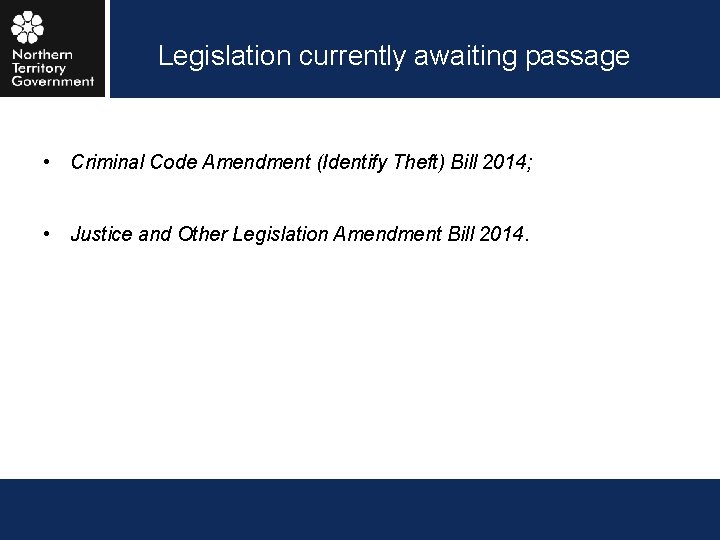 Northern Territory Government

Legislation currently awaiting passage

• Criminal Code Amendment (Identify Theft) Bill 2014;

• Justice and Other Legislation Amendment Bill 2014.